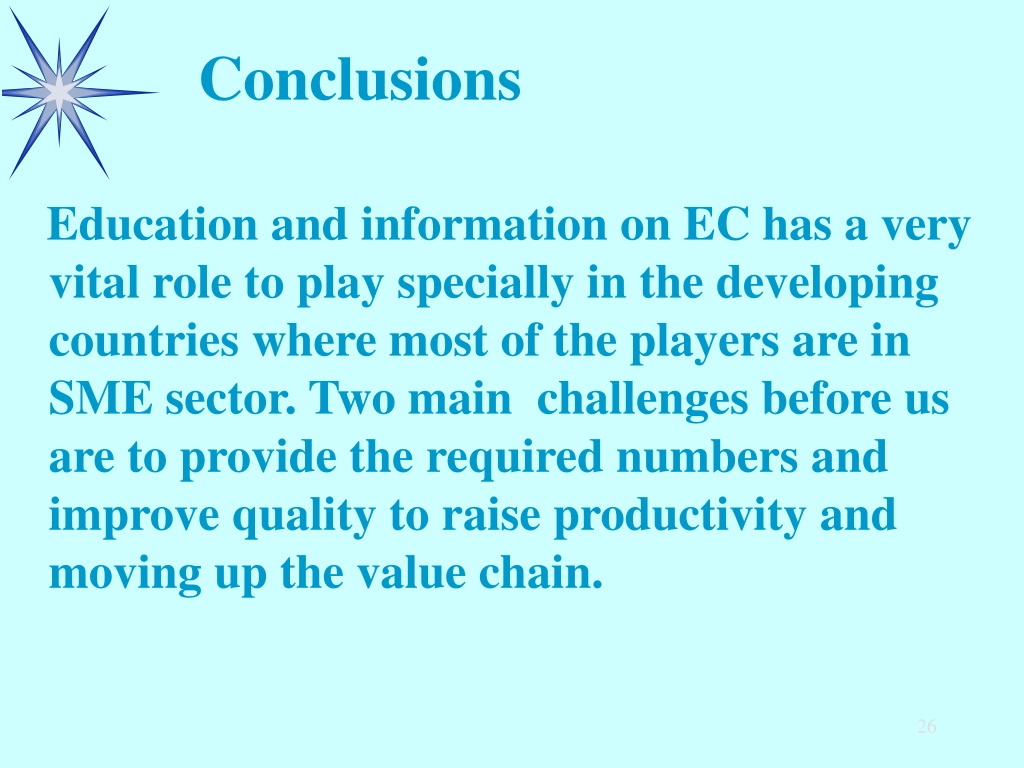 Conclusions

Education and information on EC has a very vital role to play specially in the developing countries where most of the players are in SME sector. Two main challenges before us are to provide the required numbers and improve quality to raise productivity and moving up the value chain.

26